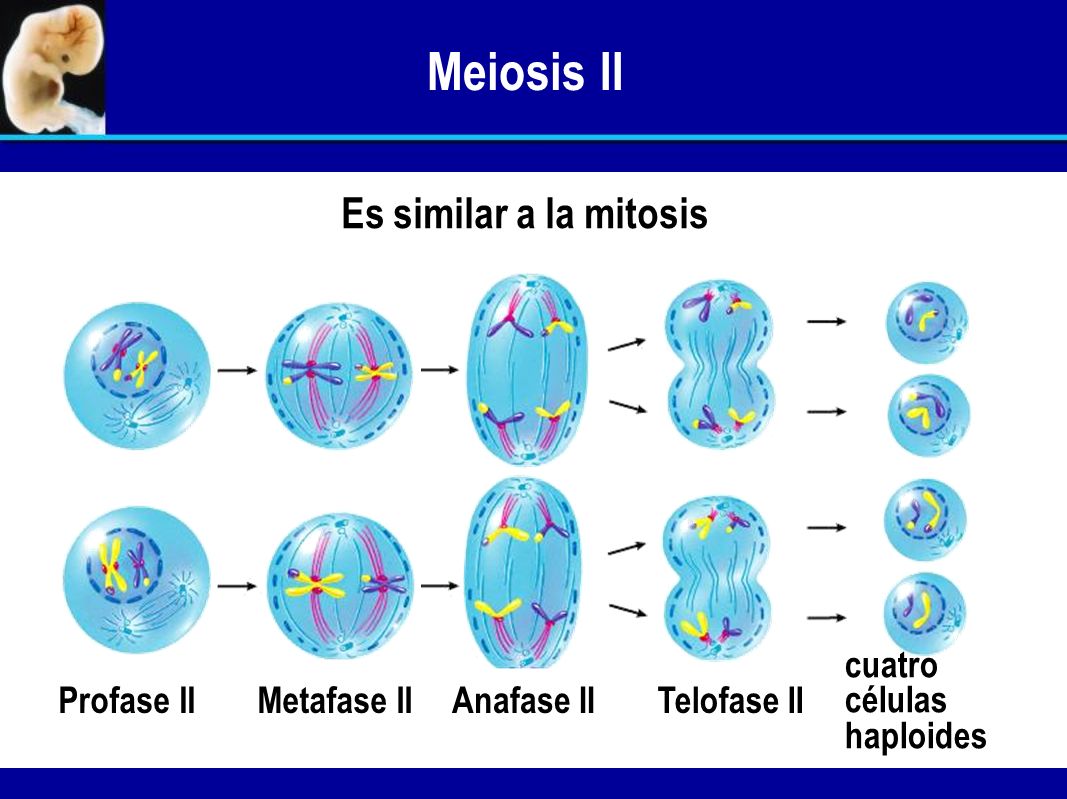 Meiosis II

Es similar a la mitosis

Profase II Metafase II Anafase II Telofase II cuatro células haploides